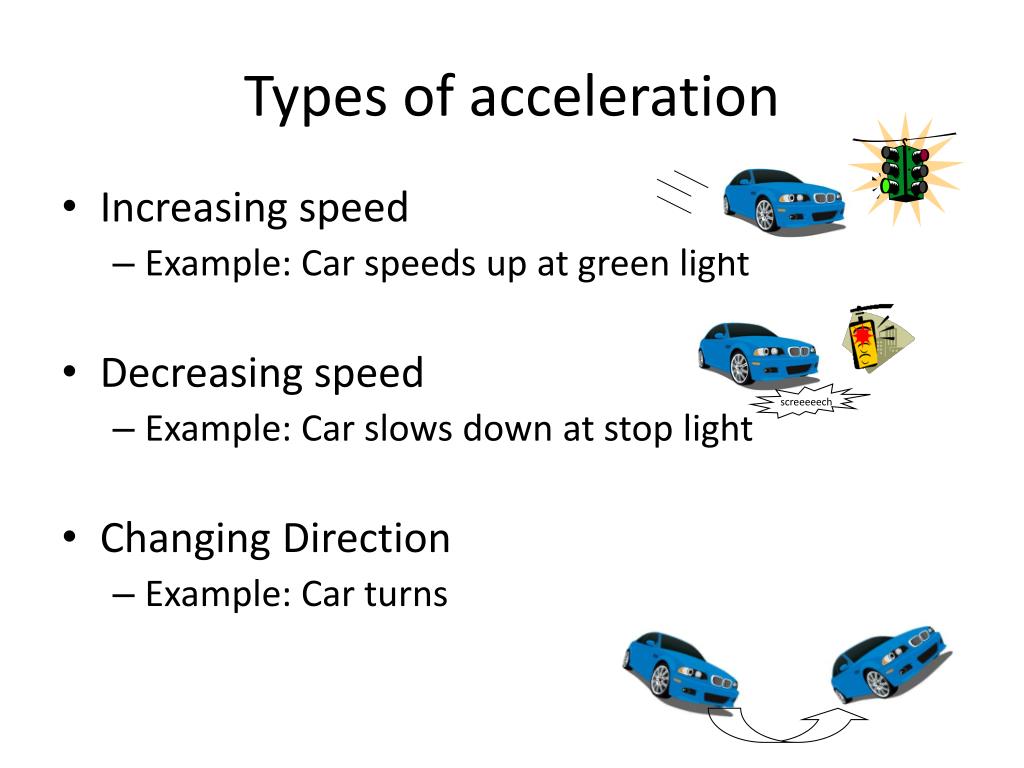 Types of acceleration

• Increasing speed
– Example: Car speeds up at green light

• Decreasing speed
– Example: Car slows down at stop light

screeeeech

• Changing Direction
– Example: Car turns